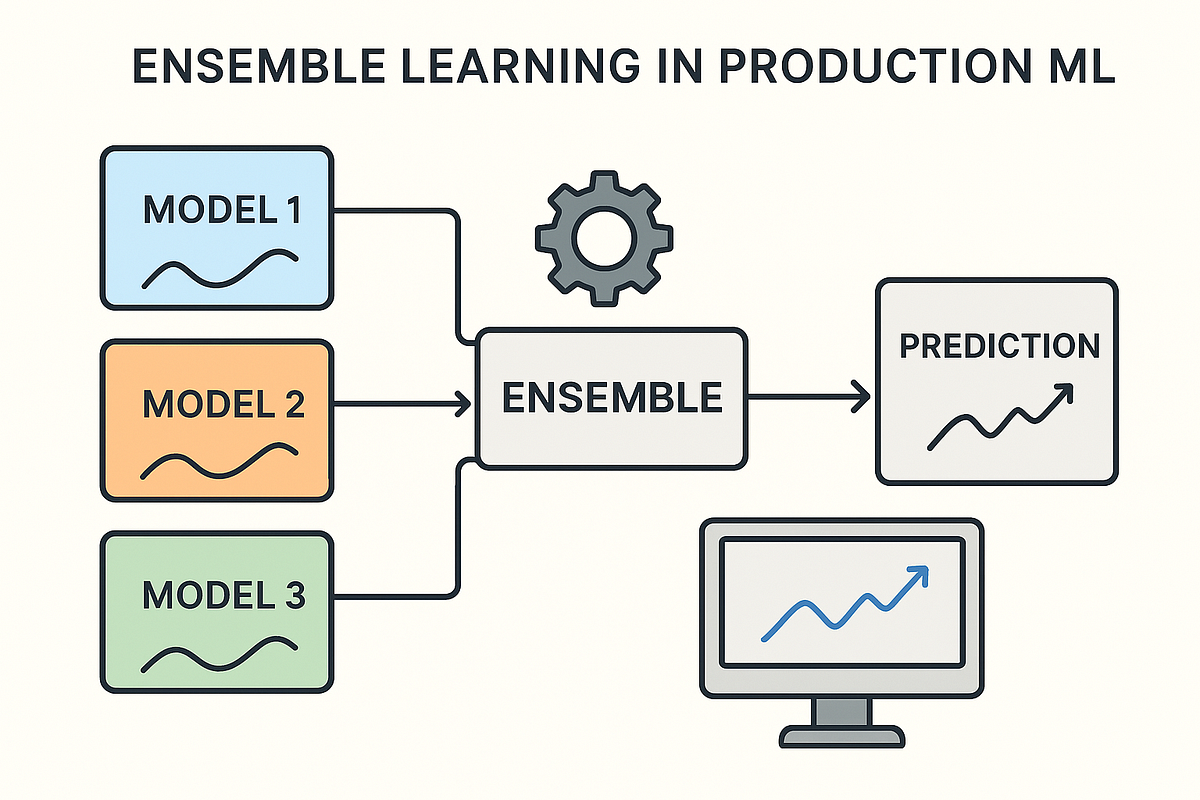 ENSEMBLE LEARNING IN PRODUCTION ML

MODEL 1

MODEL 2

MODEL 3

ENSEMBLE

PREDICTION